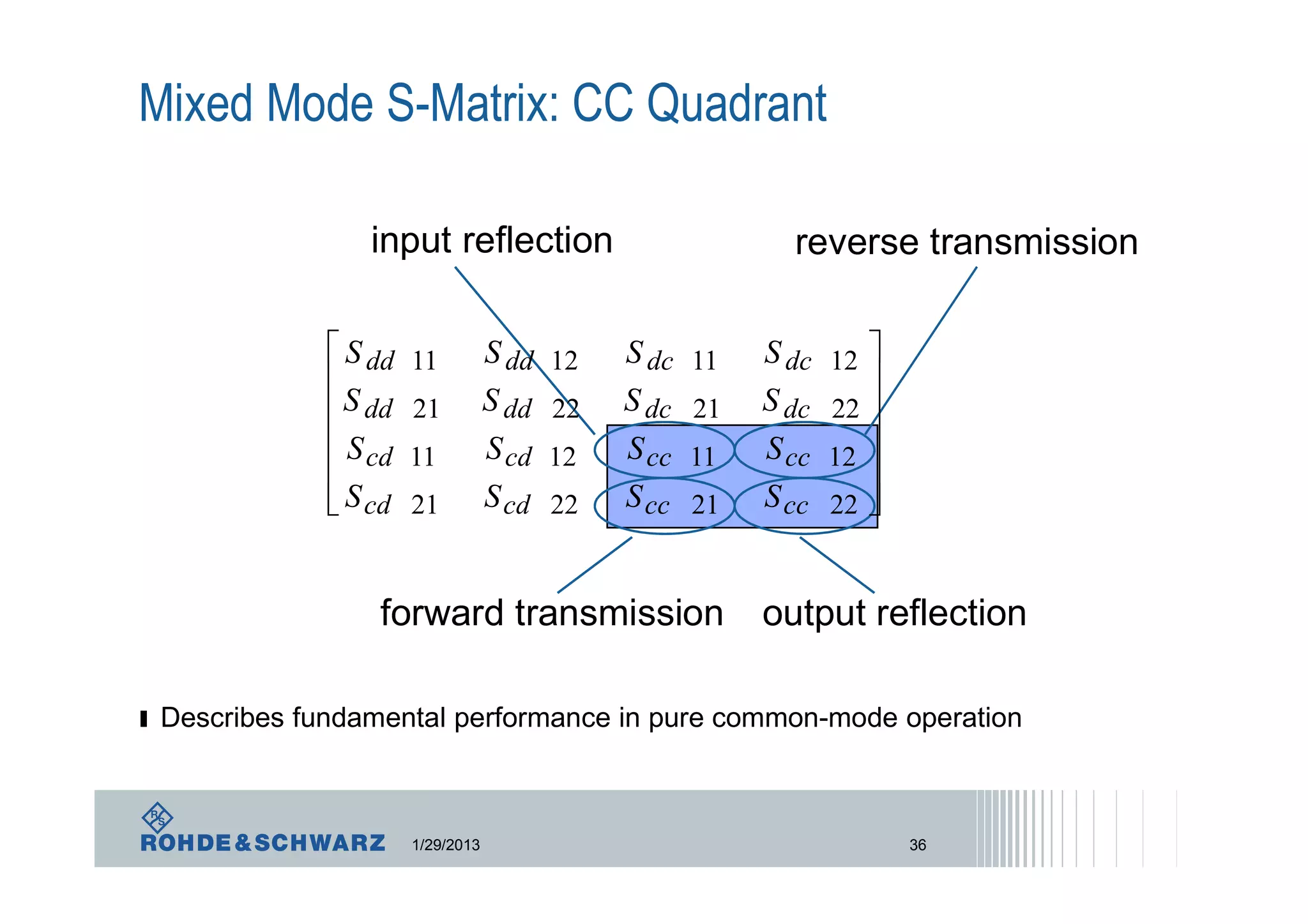 Mixed Mode S-Matrix: CC Quadrant

input reflection

reverse transmission

$\begin{bmatrix} S_{dd\ 11} & S_{dd\ 12} & S_{dc\ 11} & S_{dc\ 12} \\ S_{dd\ 21} & S_{dd\ 22} & S_{dc\ 21} & S_{dc\ 22} \\ S_{cd\ 11} & S_{cd\ 12} & S_{cc\ 11} & S_{cc\ 12} \\ S_{cd\ 21} & S_{cd\ 22} & S_{cc\ 21} & S_{cc\ 22} \end{bmatrix}$

forward transmission

output reflection

Describes fundamental performance in pure common-mode operation

R S
ROHDE&SCHWARZ 1/29/2013 36